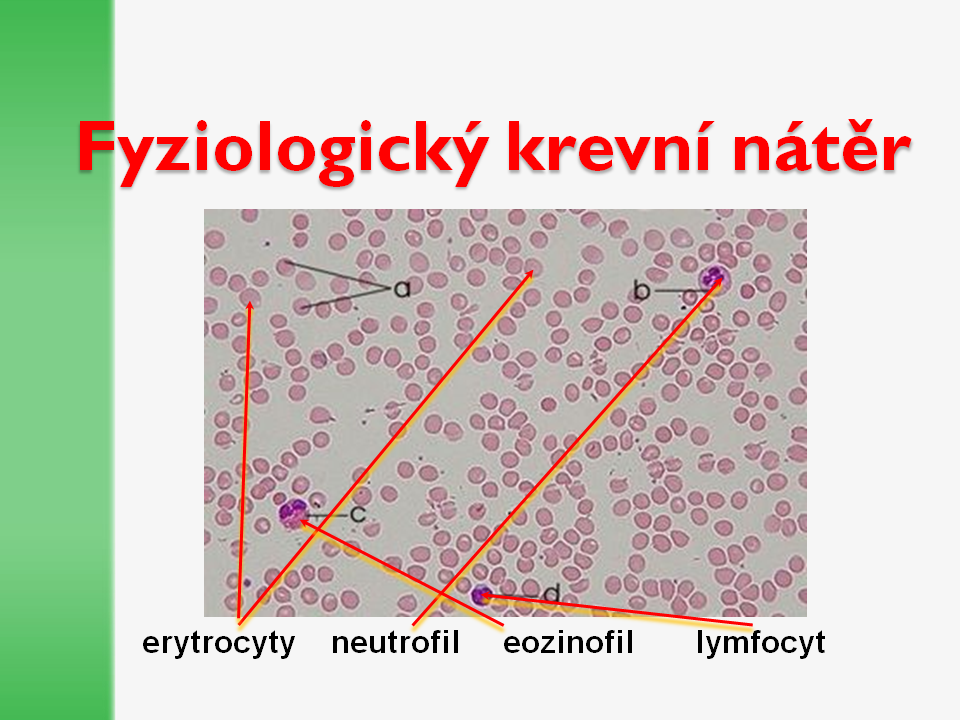 Fyziologický krevní nátěr

a

b

c

d

erytrocyty neutrofil eozinofil lymfocyt